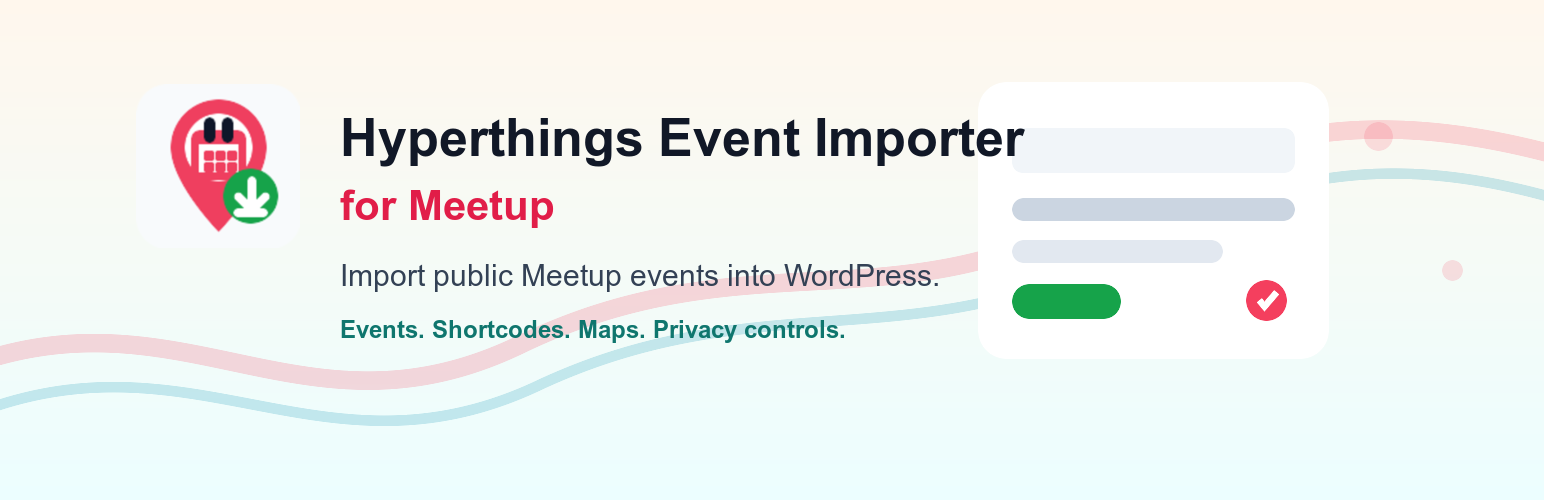 Hyperthings Event Importer
for Meetup

Import public Meetup events into WordPress.

Events. Shortcodes. Maps. Privacy controls.